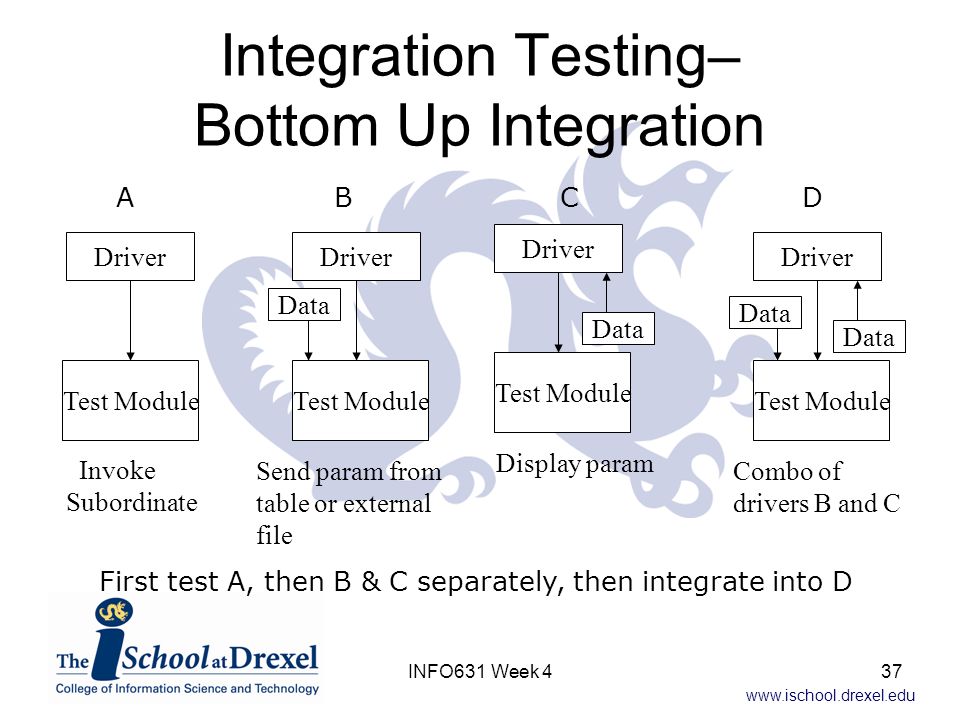 Integration Testing– Bottom Up Integration

A

Driver

Test Module

Invoke Subordinate

B

Driver

Data

Test Module

Send param from table or external file

C

Driver

Data

Test Module

Display param

D

Driver

Data

Data

Test Module

Combo of drivers B and C

First test A, then B & C separately, then integrate into D

The iSchool at Drexel
College of Information Science and Technology

INFO631 Week 4

37

www.ischool.drexel.edu